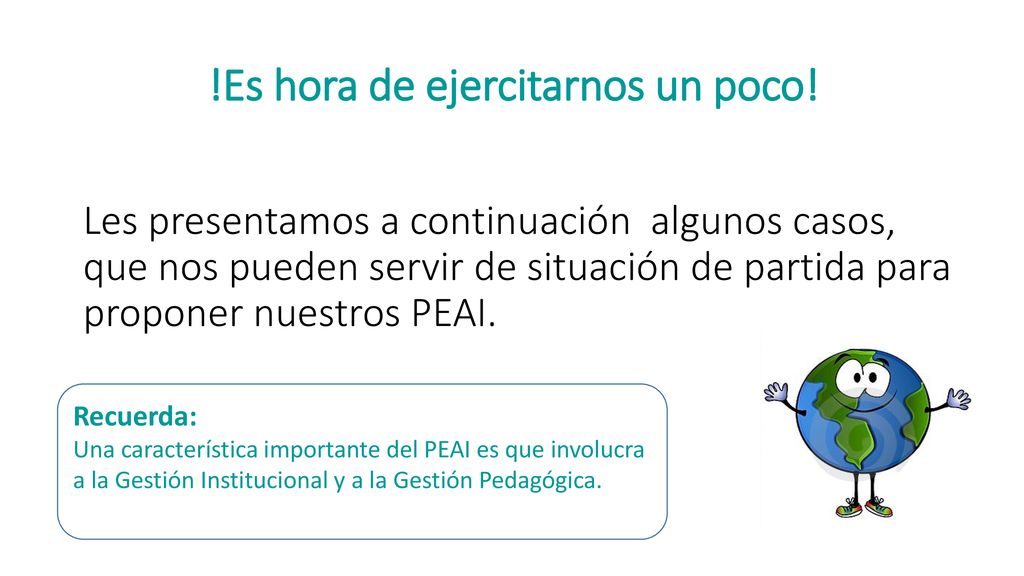 !Es hora de ejercitarnos un poco!

Les presentamos a continuación  algunos casos, que nos pueden servir de situación de partida para proponer nuestros PEAI.

Recuerda:
Una característica importante del PEAI es que involucra a la Gestión Institucional y a la Gestión Pedagógica.